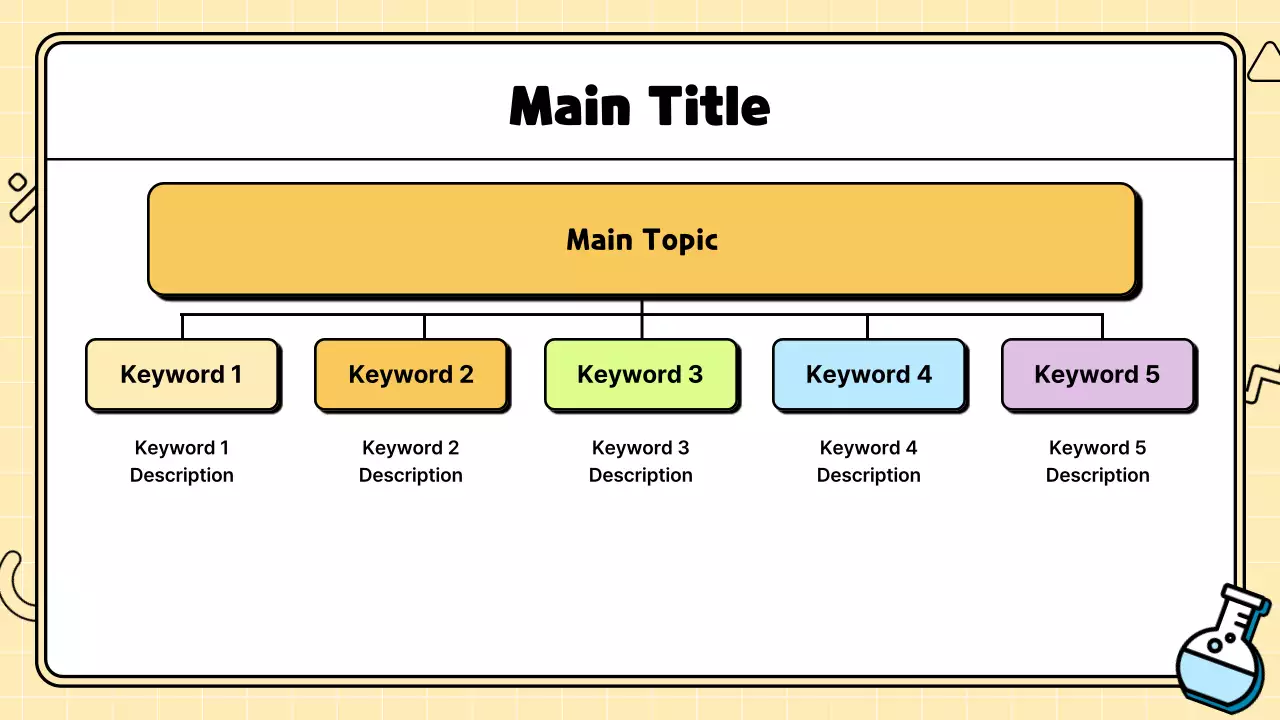 Main Title

Main Topic

Keyword 1

Keyword 2

Keyword 3

Keyword 4

Keyword 5

Keyword 1 Description

Keyword 2 Description

Keyword 3 Description

Keyword 4 Description

Keyword 5 Description